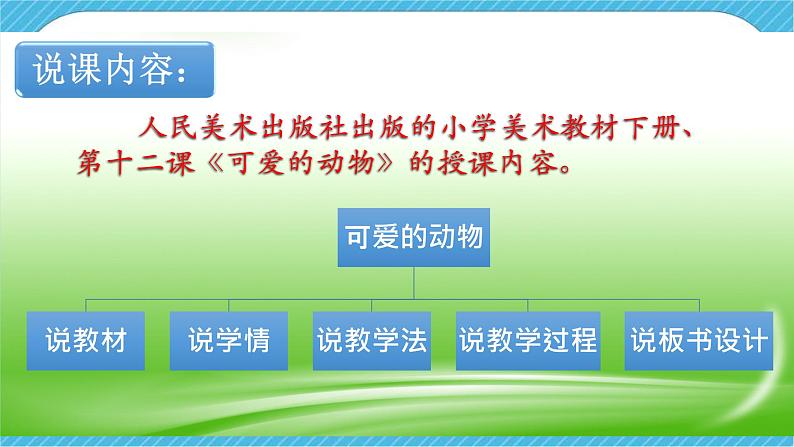 说课内容：

人民美术出版社出版的小学美术教材下册、第十二课《可爱的动物》的授课内容。

可爱的动物

说教材

说学情

说教学法

说教学过程

说板书设计